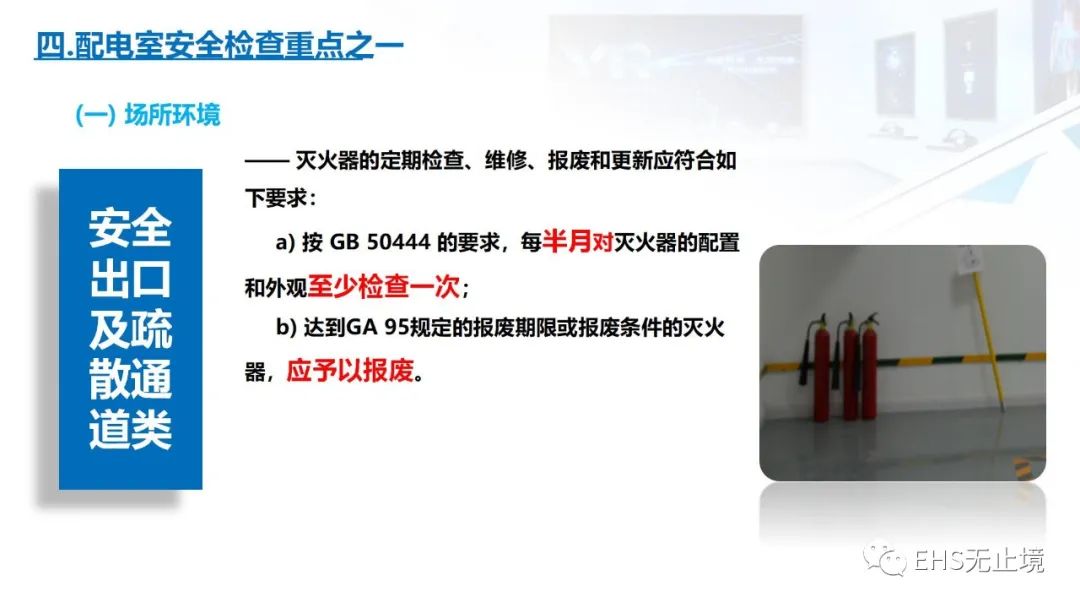 四.配电室安全检查重点之一

(一) 场所环境

安全出口及疏散通道类

—— 灭火器的定期检查、维修、报废和更新应符合如下要求：

a) 按 GB 50444 的要求，每半月对灭火器的配置和外观至少检查一次；

b) 达到GA 95规定的报废期限或报废条件的灭火器，应予以报废。

EHS无止境